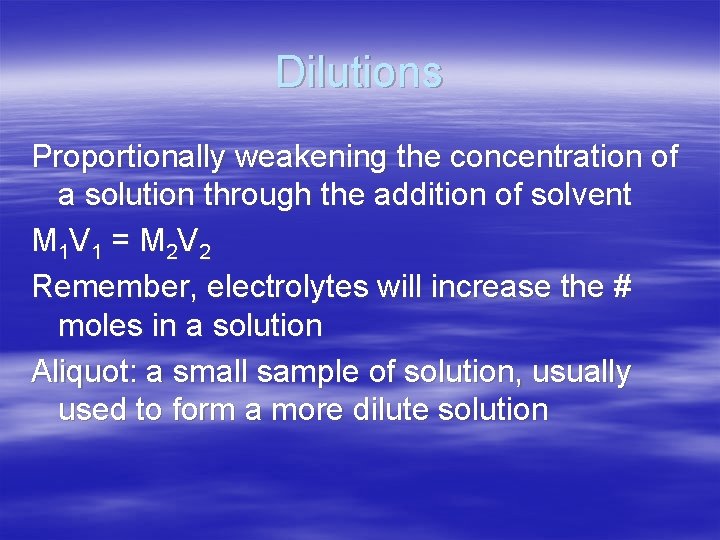 Dilutions

Proportionally weakening the concentration of a solution through the addition of solvent

$M_1V_1 = M_2V_2$

Remember, electrolytes will increase the # moles in a solution

Aliquot: a small sample of solution, usually used to form a more dilute solution